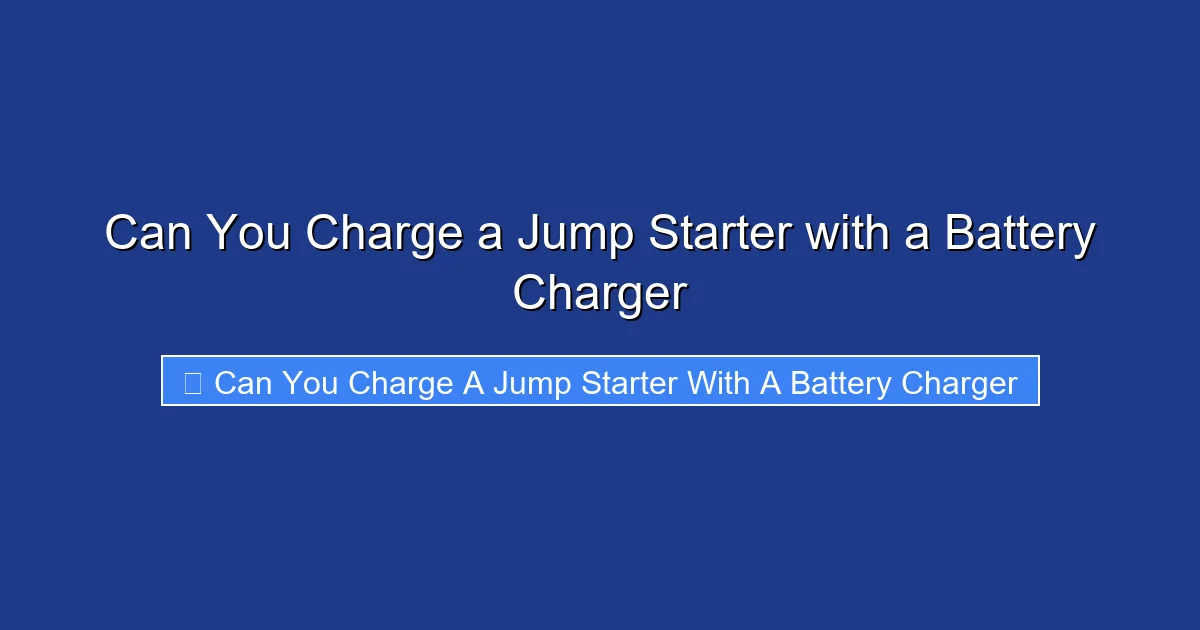 Can You Charge a Jump Starter with a Battery Charger

Can You Charge A Jump Starter With A Battery Charger